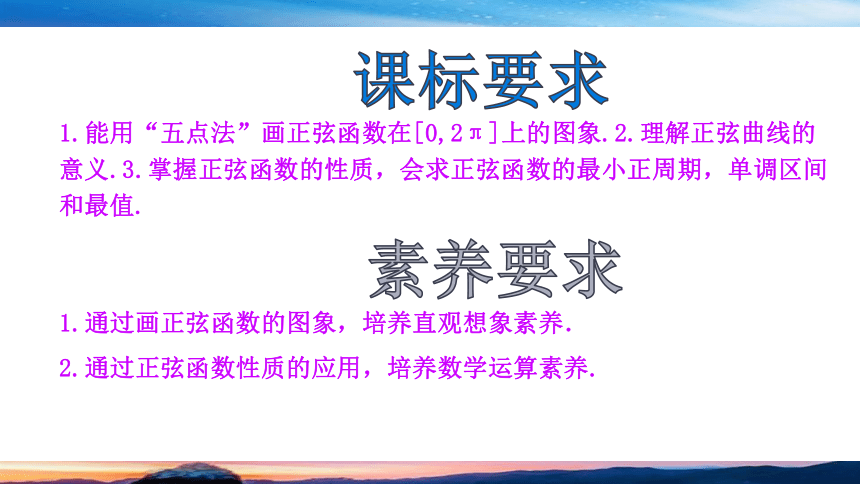 课标要求

1.能用“五点法”画正弦函数在$[0,2\pi]$上的图象.2.理解正弦曲线的意义.3.掌握正弦函数的性质，会求正弦函数的最小正周期，单调区间和最值.

素养要求

1.通过画正弦函数的图象，培养直观想象素养.

2.通过正弦函数性质的应用，培养数学运算素养.